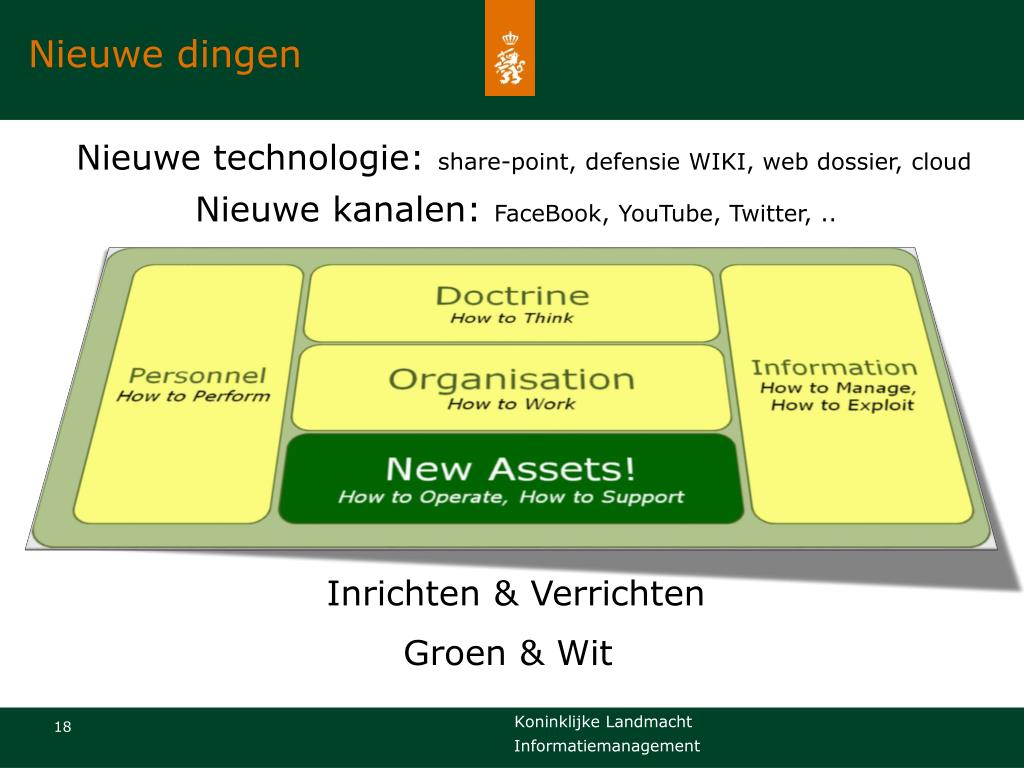 Nieuwe dingen

Nieuwe technologie: share-point, defensie WIKI, web dossier, cloud

Nieuwe kanalen: FaceBook, YouTube, Twitter, ..

Personnel
How to Perform

Doctrine
How to Think

Organisation
How to Work

New Assets!
How to Operate, How to Support

Information
How to Manage,
How to Exploit

Inrichten & Verrichten

Groen & Wit

18

Koninklijke Landmacht
Informatiemanagement